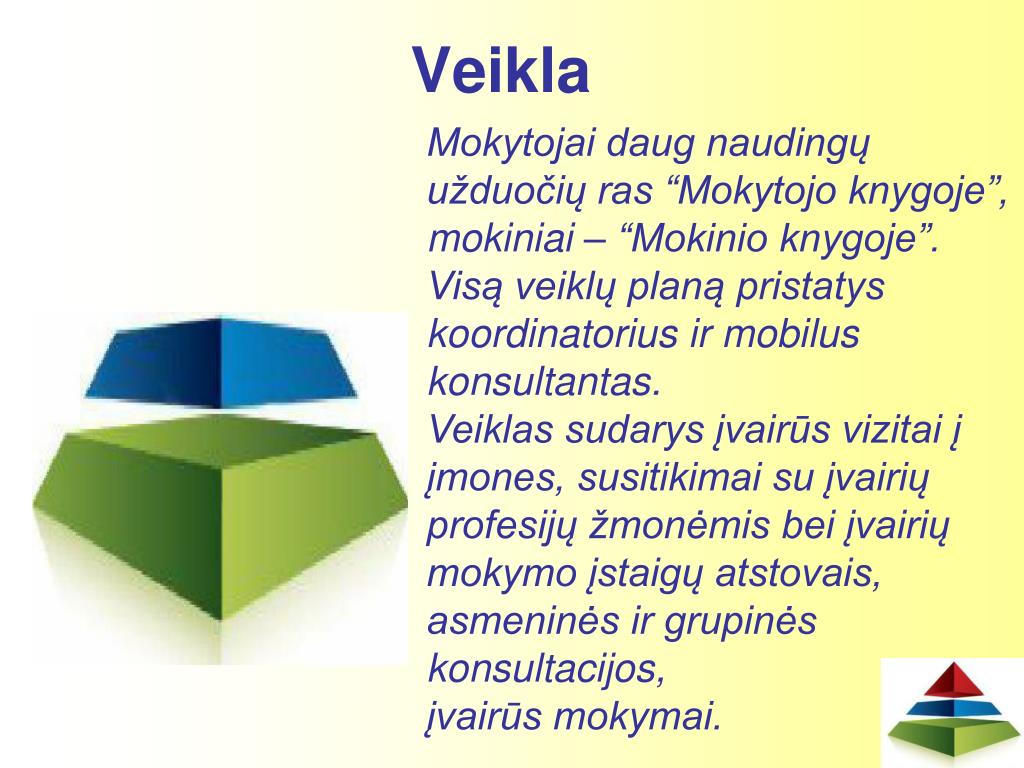 Veikla

Mokytojai daug naudingų užduočių ras “Mokytojo knygoje”, mokiniai – “Mokinio knygoje”.
Visą veiklų planą pristatys koordinatorius ir mobilus konsultantas.
Veiklas sudarys įvairūs vizitai į įmones, susitikimai su įvairių profesijų žmonėmis bei įvairių mokymo įstaigų atstovais, asmeninės ir grupinės konsultacijos,
įvairūs mokymai.